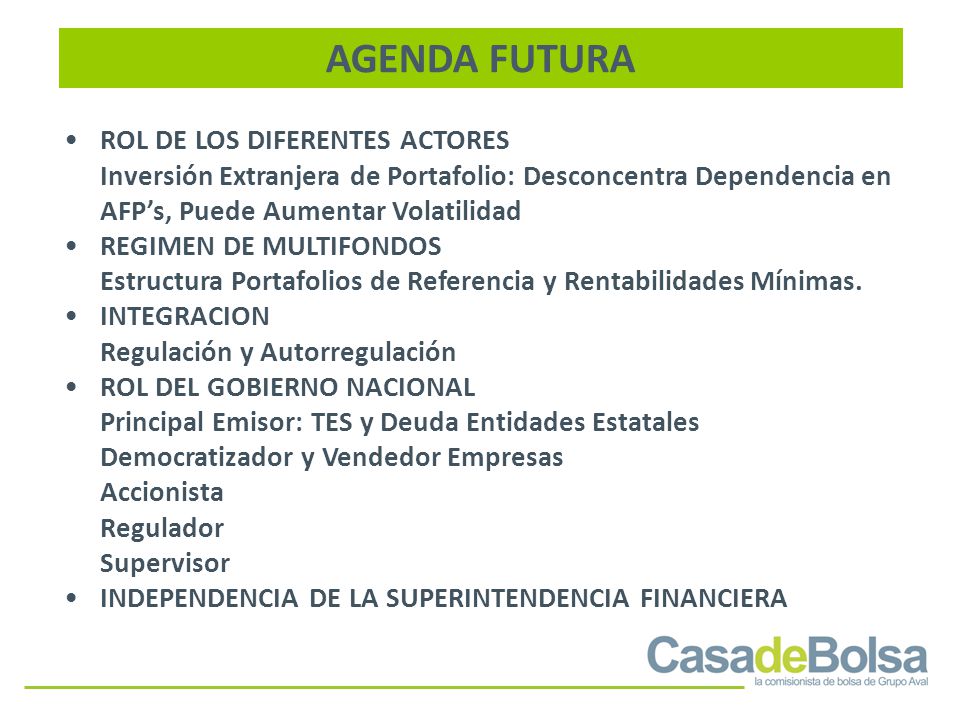 AGENDA FUTURA

• ROL DE LOS DIFERENTES ACTORES
Inversión Extranjera de Portafolio: Desconcentra Dependencia en AFP's, Puede Aumentar Volatilidad
• REGIMEN DE MULTIFONDOS
Estructura Portafolios de Referencia y Rentabilidades Mínimas.
• INTEGRACION
Regulación y Autorregulación
• ROL DEL GOBIERNO NACIONAL
Principal Emisor: TES y Deuda Entidades Estatales
Democratizador y Vendedor Empresas
Accionista
Regulador
Supervisor
• INDEPENDENCIA DE LA SUPERINTENDENCIA FINANCIERA

CasadeBolsa
la comisionista de bolsa de Grupo Aval